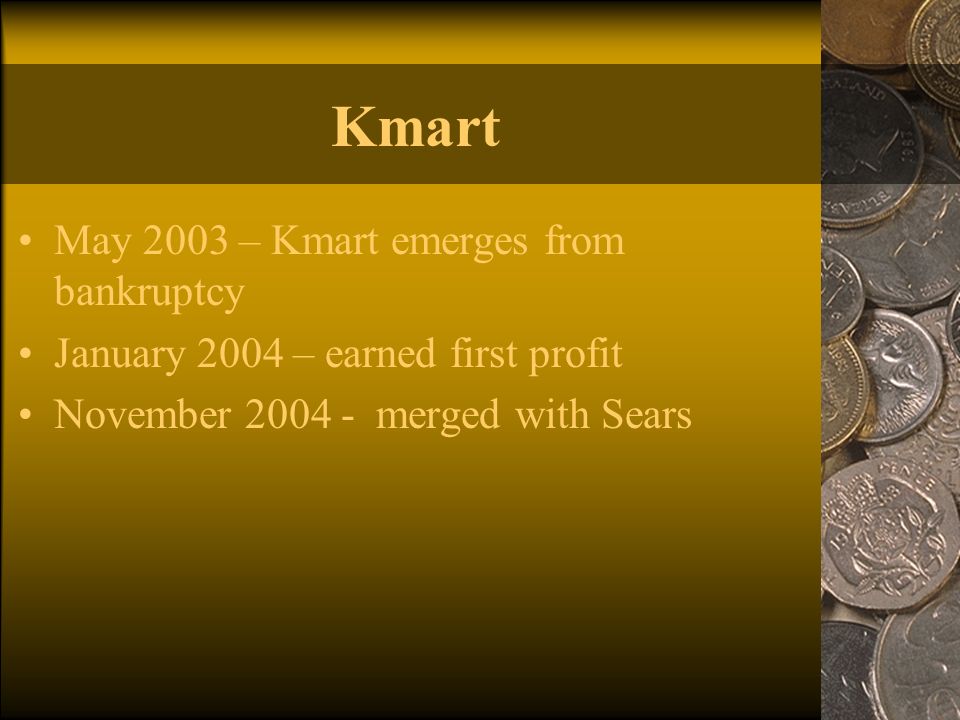 Kmart

• May 2003 – Kmart emerges from bankruptcy
• January 2004 – earned first profit
• November 2004 - merged with Sears